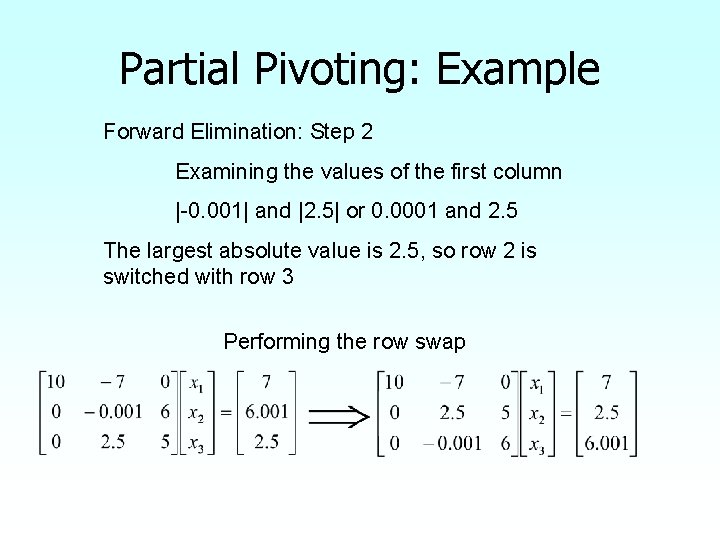 Partial Pivoting: Example

Forward Elimination: Step 2

Examining the values of the first column

|-0.001| and |2.5| or 0.0001 and 2.5

The largest absolute value is 2.5, so row 2 is switched with row 3

Performing the row swap

$\begin{bmatrix} 10 & -7 & 0 \\ 0 & -0.001 & 6 \\ 0 & 2.5 & 5 \end{bmatrix} \begin{bmatrix} x_1 \\ x_2 \\ x_3 \end{bmatrix} = \begin{bmatrix} 7 \\ 6.001 \\ 2.5 \end{bmatrix} \Longrightarrow \begin{bmatrix} 10 & -7 & 0 \\ 0 & 2.5 & 5 \\ 0 & -0.001 & 6 \end{bmatrix} \begin{bmatrix} x_1 \\ x_2 \\ x_3 \end{bmatrix} = \begin{bmatrix} 7 \\ 2.5 \\ 6.001 \end{bmatrix}$